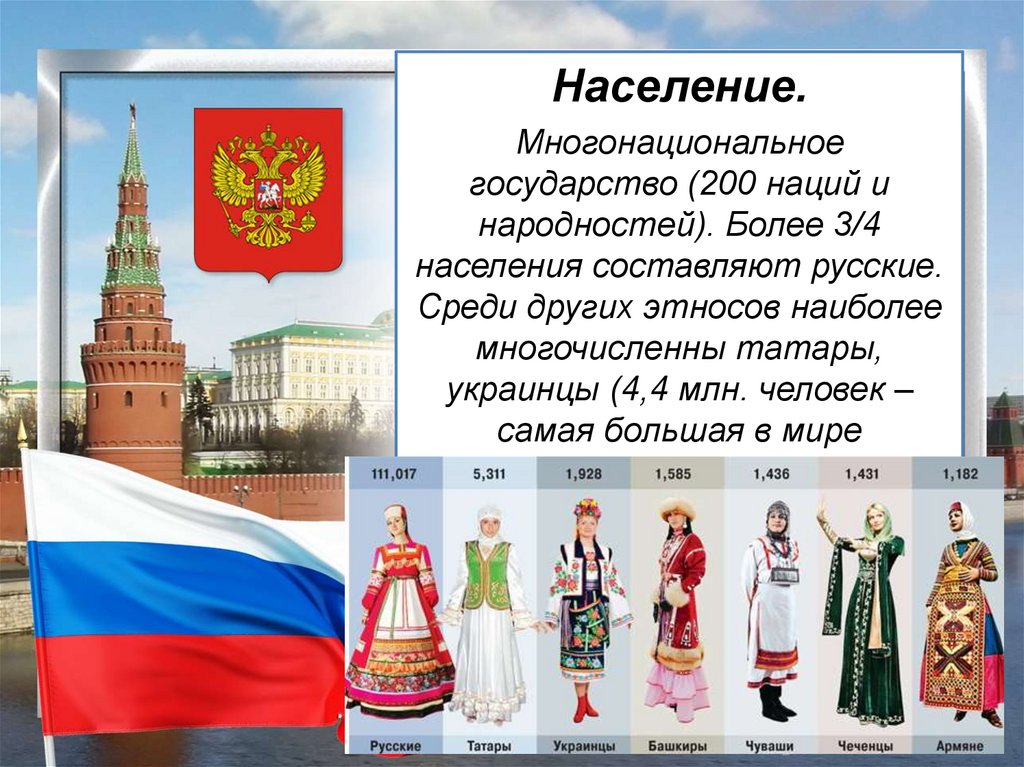 Население.

Многонациональное государство (200 наций и народностей). Более 3/4 населения составляют русские. Среди других этносов наиболее многочисленны татары, украинцы (4,4 млн. человек – самая большая в мире

| 111,017 | 5,311 | 1,928 | 1,585 | 1,436 | 1,431 | 1,182 |
|---|---|---|---|---|---|---|
| Русские | Татары | Украинцы | Башкиры | Чуваши | Чеченцы | Армяне |